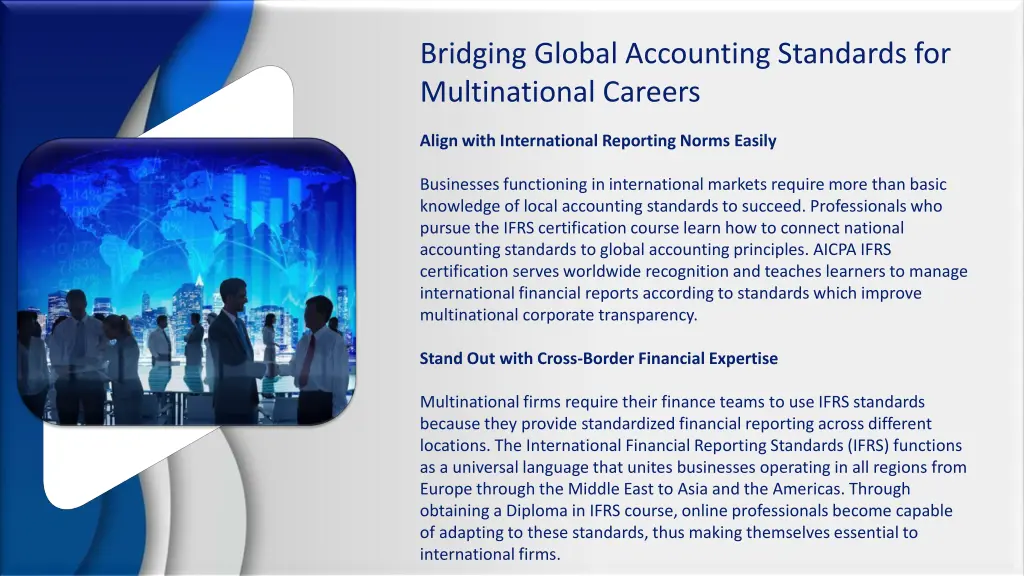 Bridging Global Accounting Standards for Multinational Careers

Align with International Reporting Norms Easily

Businesses functioning in international markets require more than basic knowledge of local accounting standards to succeed. Professionals who pursue the IFRS certification course learn how to connect national accounting standards to global accounting principles. AICPA IFRS certification serves worldwide recognition and teaches learners to manage international financial reports according to standards which improve multinational corporate transparency.

Stand Out with Cross-Border Financial Expertise

Multinational firms require their finance teams to use IFRS standards because they provide standardized financial reporting across different locations. The International Financial Reporting Standards (IFRS) functions as a universal language that unites businesses operating in all regions from Europe through the Middle East to Asia and the Americas. Through obtaining a Diploma in IFRS course, online professionals become capable of adapting to these standards, thus making themselves essential to international firms.